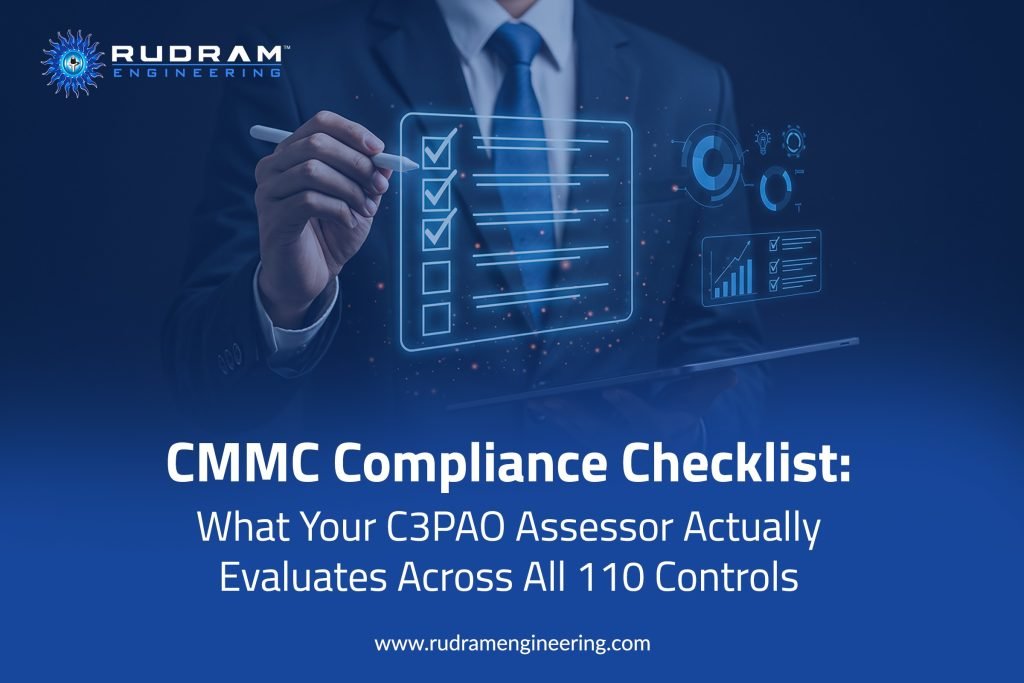 RUDRAM™
ENGINEERING

CMMC Compliance Checklist:
What Your C3PAO Assessor Actually Evaluates Across All 110 Controls

www.rudramengineering.com